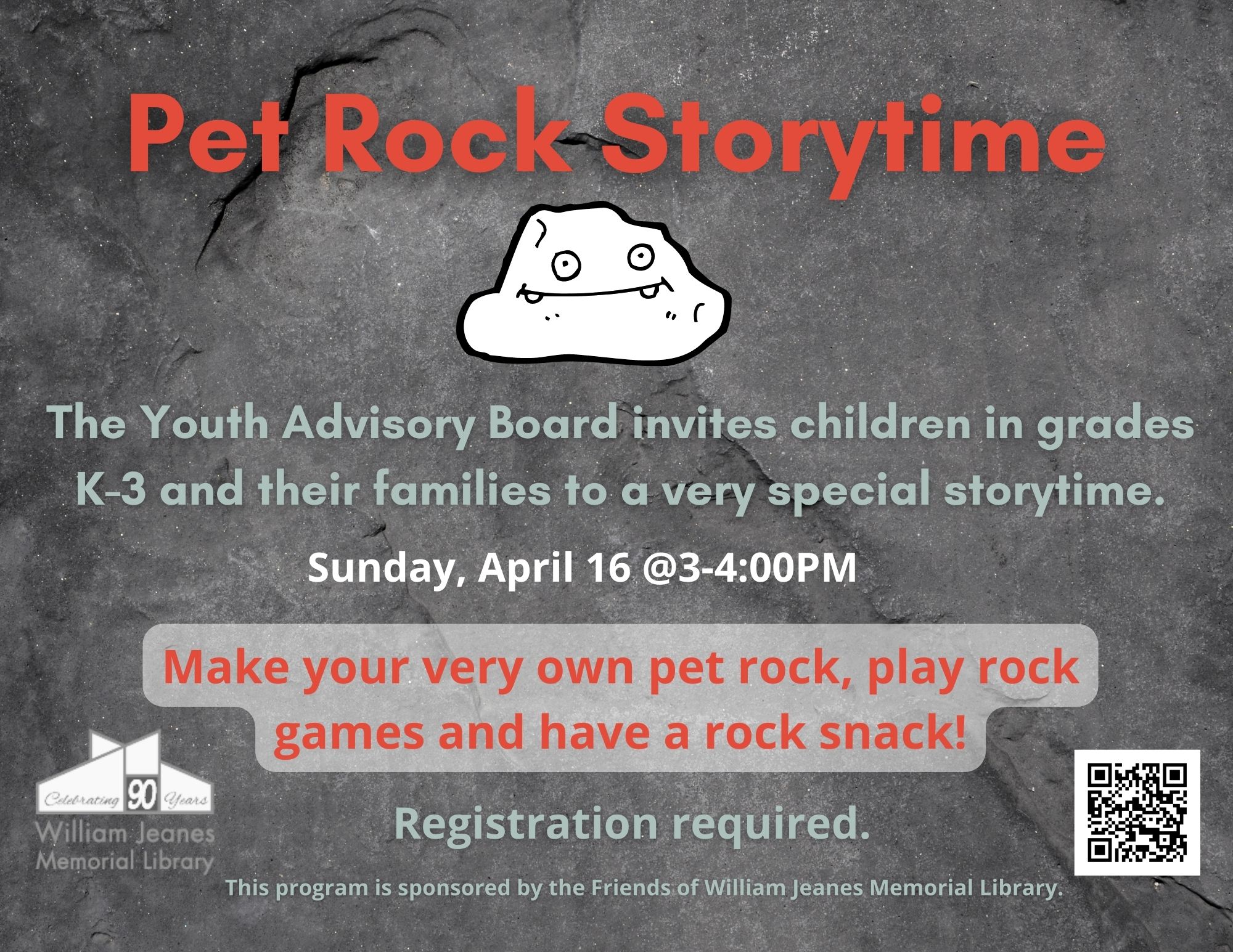 Pet Rock Storytime

The Youth Advisory Board invites children in grades K-3 and their families to a very special storytime.

Sunday, April 16 @3-4:00PM

Make your very own pet rock, play rock games and have a rock snack!

Celebrating 90 Years
William Jeanes Memorial Library

Registration required.

This program is sponsored by the Friends of William Jeanes Memorial Library.